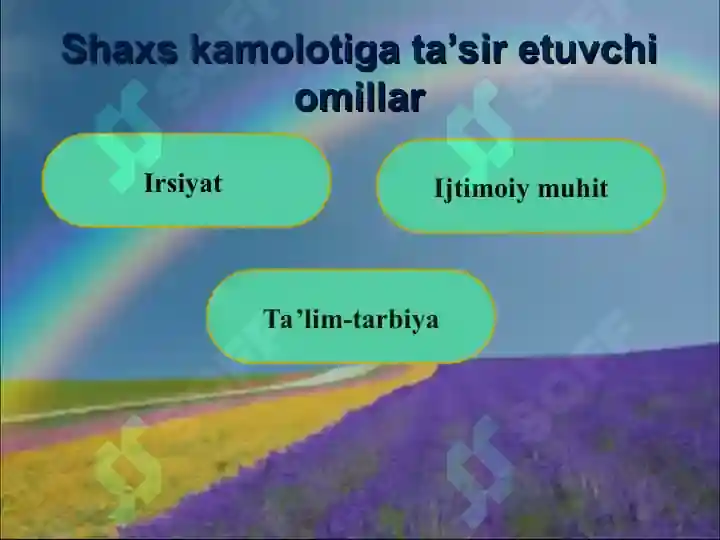 Shaxs kamolotiga ta’sir etuvchi omillar

Irsiyat

Ijtimoiy muhit

Ta’lim-tarbiya